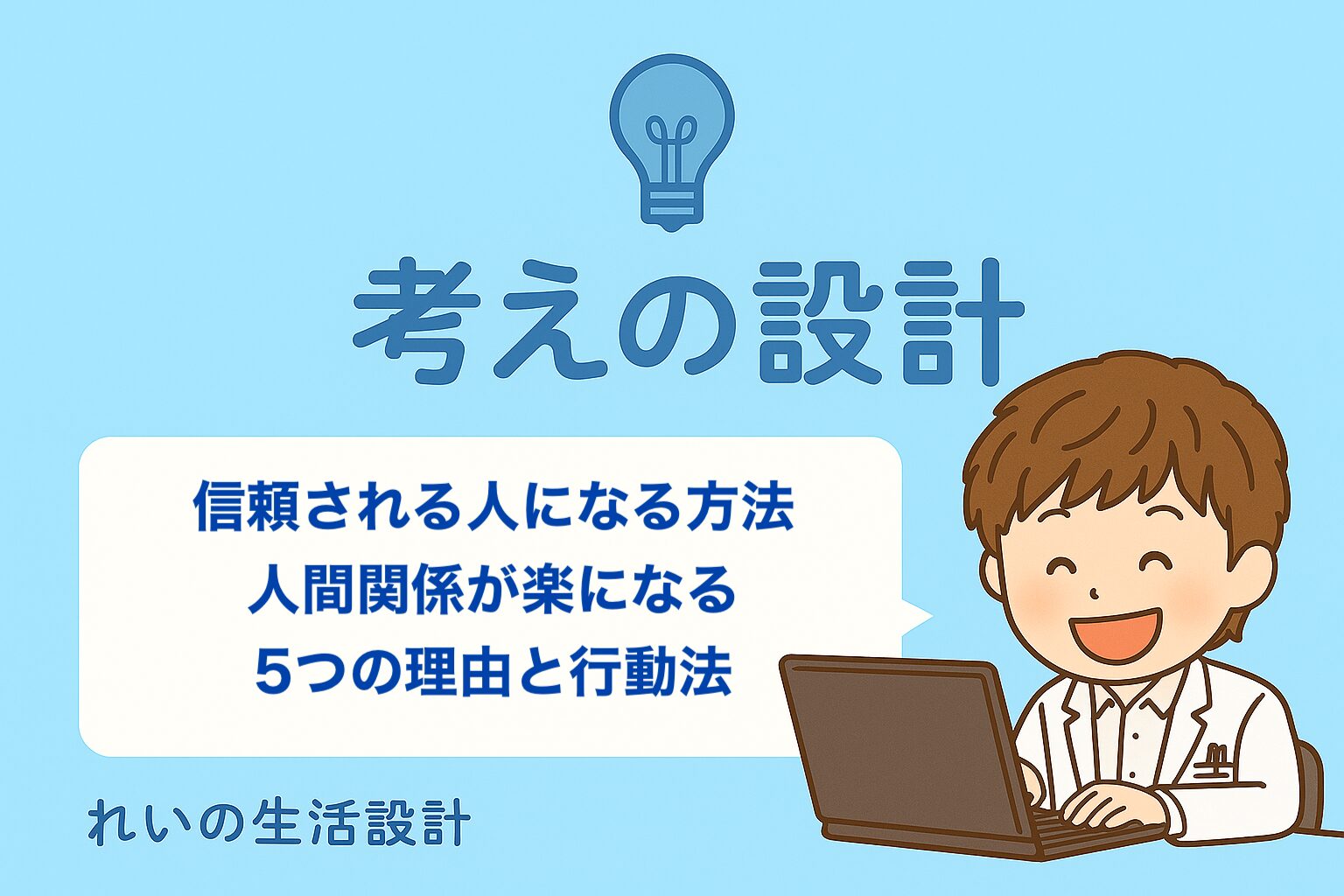 考えの設計

信頼される人になる方法
人間関係が楽になる
5つの理由と行動法

れいの生活設計